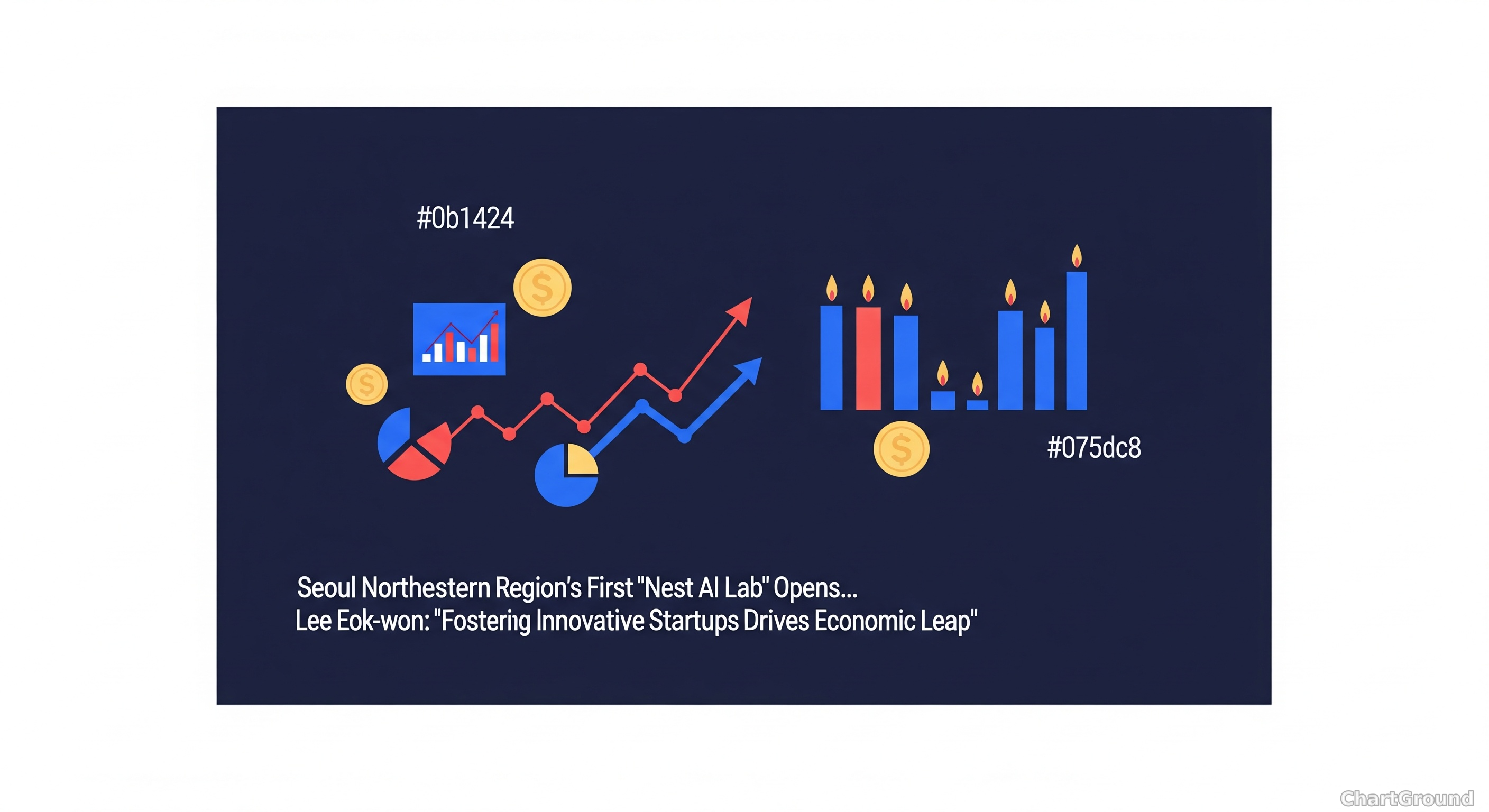 #0b1424

$

$

$

#075dc8

Seoul Northestern Region's First "Nest AI Lab" Opens...
Lee Eok-won: "Fostering Innovative Startups Drives Economic Leap"

ChartGround